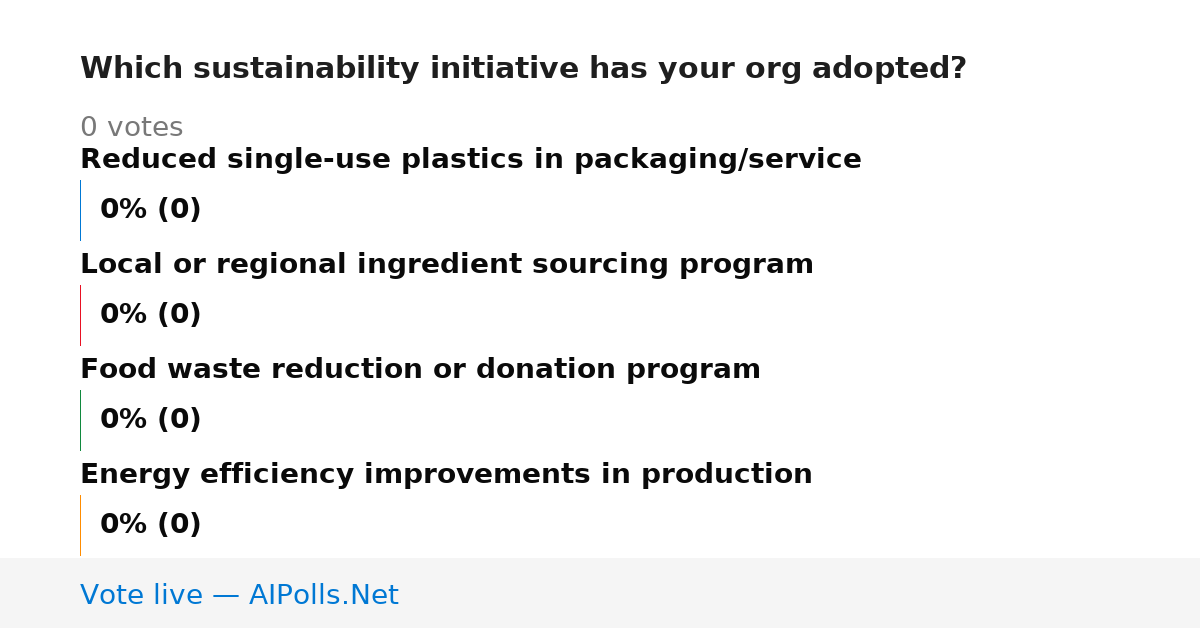 Which sustainability initiative has your org adopted?

0 votes

Reduced single-use plastics in packaging/service

0% (0)

Local or regional ingredient sourcing program

0% (0)

Food waste reduction or donation program

0% (0)

Energy efficiency improvements in production

0% (0)

Vote live — AIPolls.Net